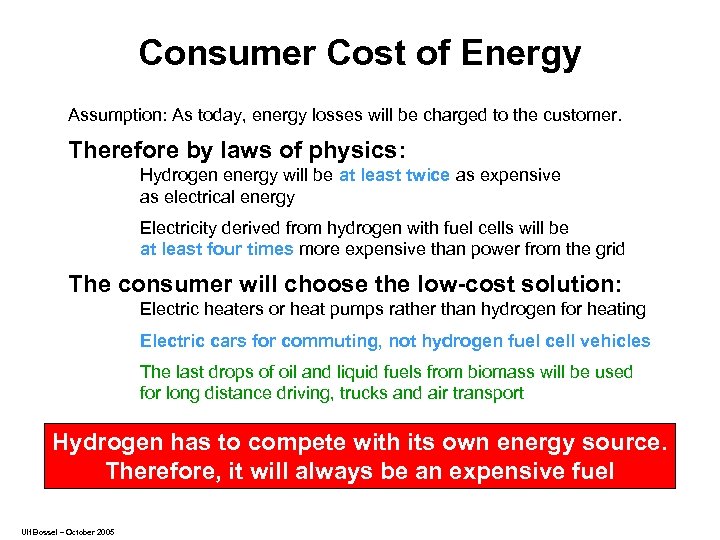 Consumer Cost of Energy

Assumption: As today, energy losses will be charged to the customer.

Therefore by laws of physics:

Hydrogen energy will be at least twice as expensive as electrical energy

Electricity derived from hydrogen with fuel cells will be at least four times more expensive than power from the grid

The consumer will choose the low-cost solution:

Electric heaters or heat pumps rather than hydrogen for heating

Electric cars for commuting, not hydrogen fuel cell vehicles

The last drops of oil and liquid fuels from biomass will be used for long distance driving, trucks and air transport

Hydrogen has to compete with its own energy source. Therefore, it will always be an expensive fuel

Ulf Bossel – October 2005